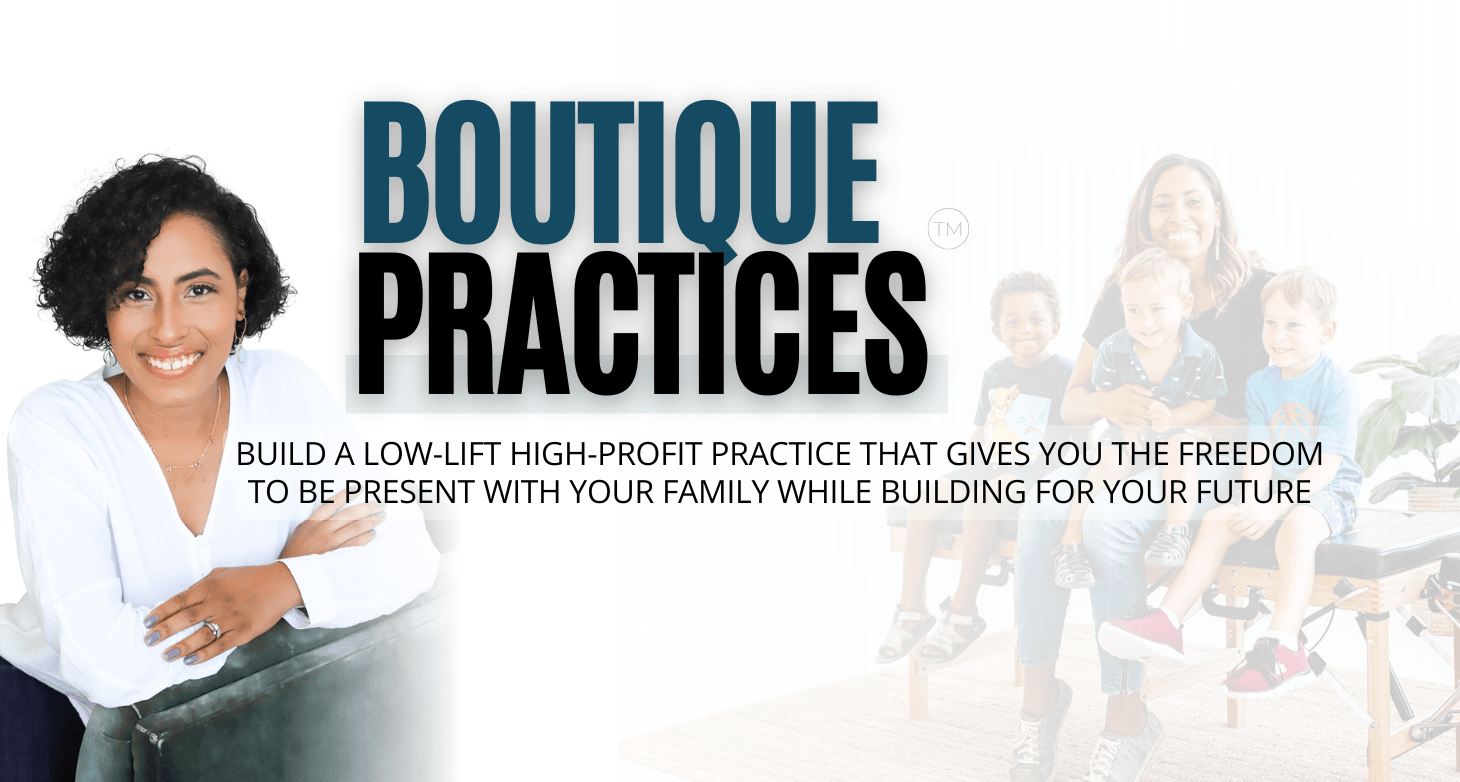 BOUTIQUE
PRACTICES
TM

BUILD A LOW-LIFT HIGH-PROFIT PRACTICE THAT GIVES YOU THE FREEDOM TO BE PRESENT WITH YOUR FAMILY WHILE BUILDING FOR YOUR FUTURE